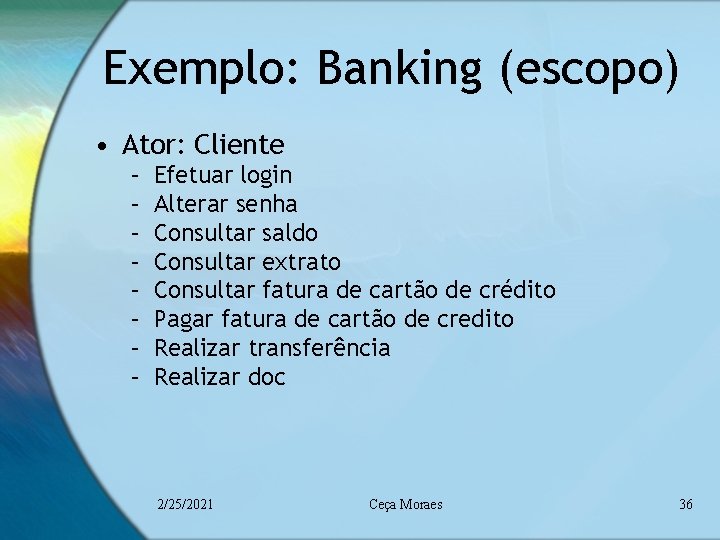 Exemplo: Banking (escopo)

• Ator: Cliente
  – Efetuar login
  – Alterar senha
  – Consultar saldo
  – Consultar extrato
  – Consultar fatura de cartão de crédito
  – Pagar fatura de cartão de credito
  – Realizar transferência
  – Realizar doc

2/25/2021 Ceça Moraes 36